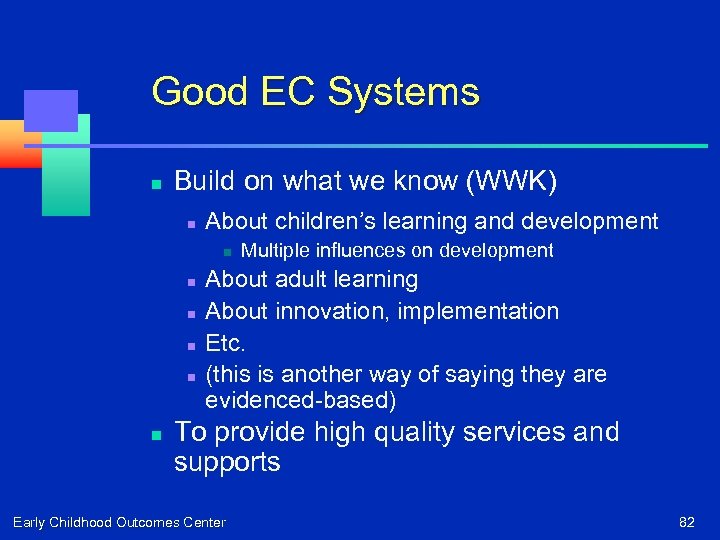 Good EC Systems

Build on what we know (WWK)

About children's learning and development

Multiple influences on development

About adult learning

About innovation, implementation

Etc.

(this is another way of saying they are evidenced-based)

To provide high quality services and supports

Early Childhood Outcomes Center

82